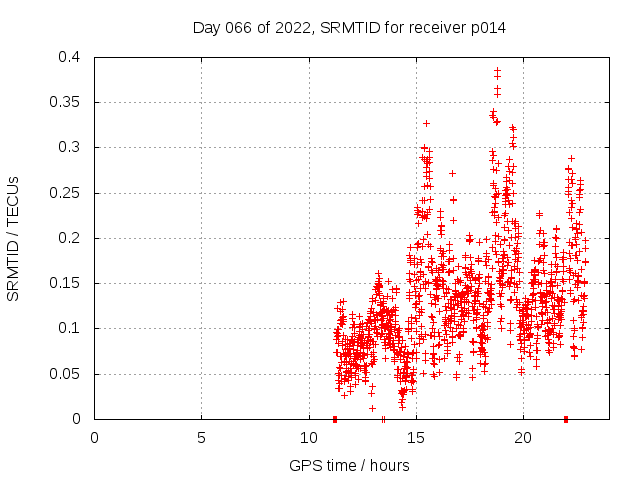 Day 066 of 2022, SRMTID for receiver p014

SRMTID / TECUs

0.4
0.35
0.3
0.25
0.2
0.15
0.1
0.05
0

0
5
10
15
20

GPS time / hours